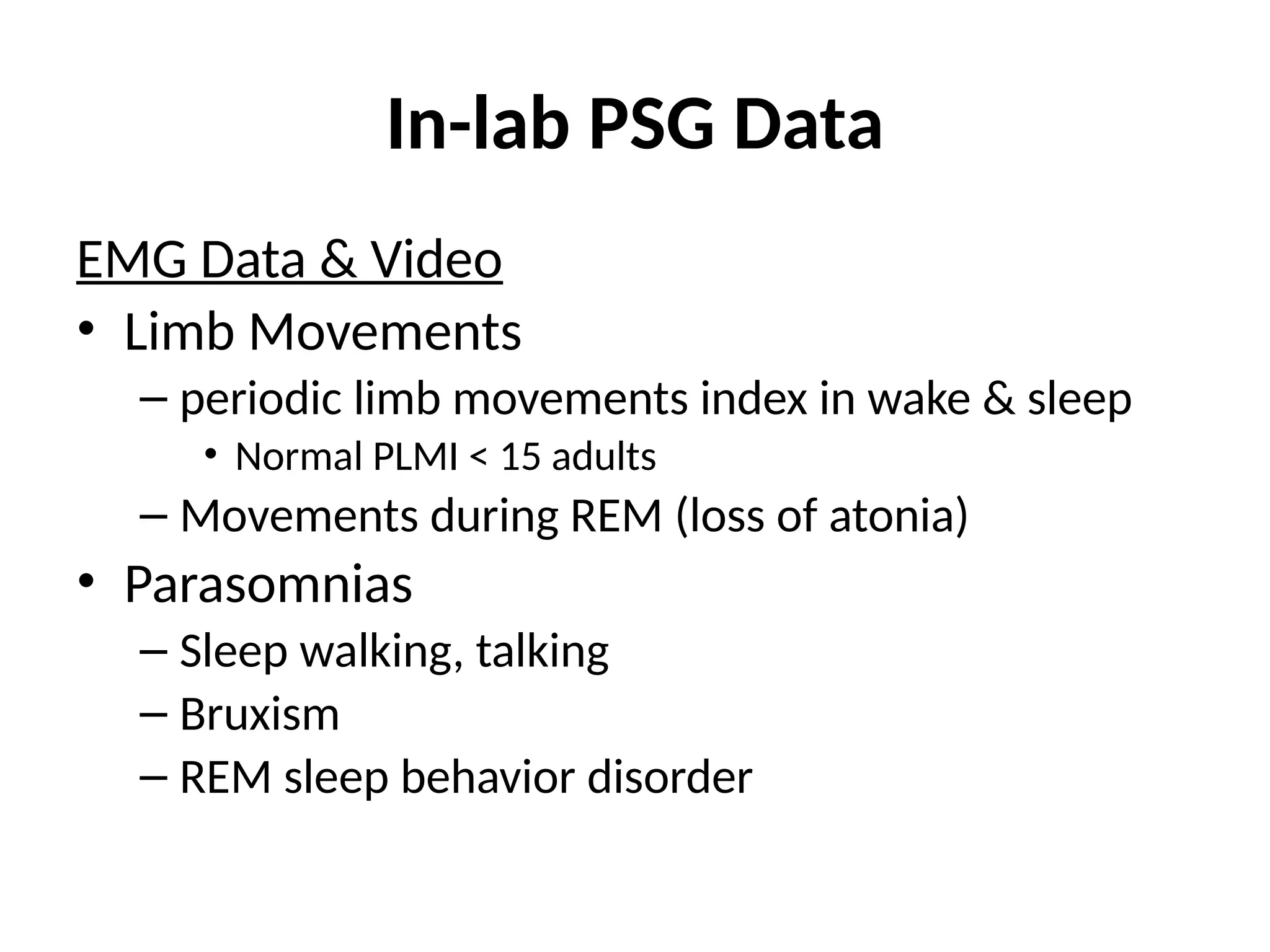 In-lab PSG Data

EMG Data & Video

• Limb Movements
– periodic limb movements index in wake & sleep
• Normal PLMI < 15 adults
– Movements during REM (loss of atonia)
• Parasomnias
– Sleep walking, talking
– Bruxism
– REM sleep behavior disorder